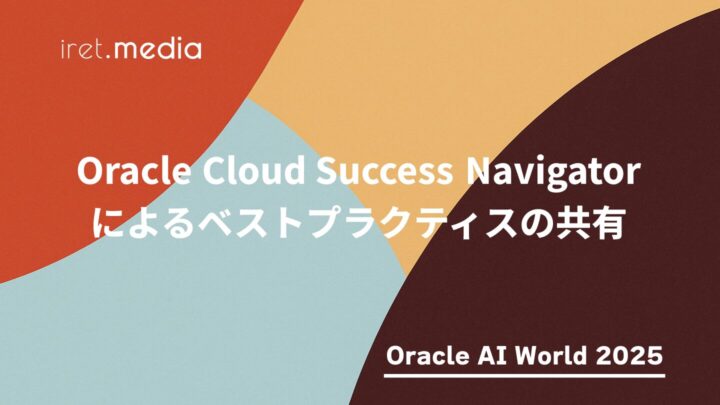 iret.media

Oracle Cloud Success Navigator
によるベストプラクティスの共有

Oracle AI World 2025